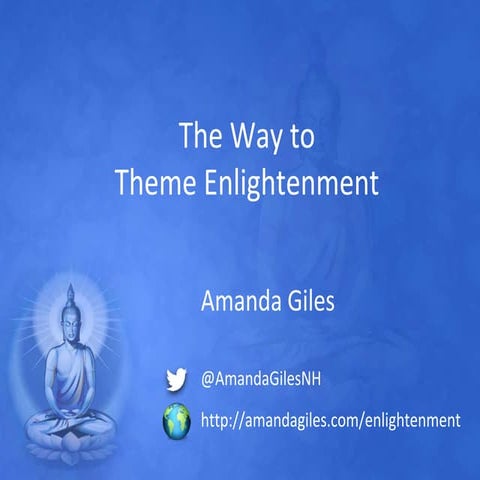 The Way to
Theme Enlightenment

Amanda Giles

@AmandaGilesNH

http://amandagiles.com/enlightenment